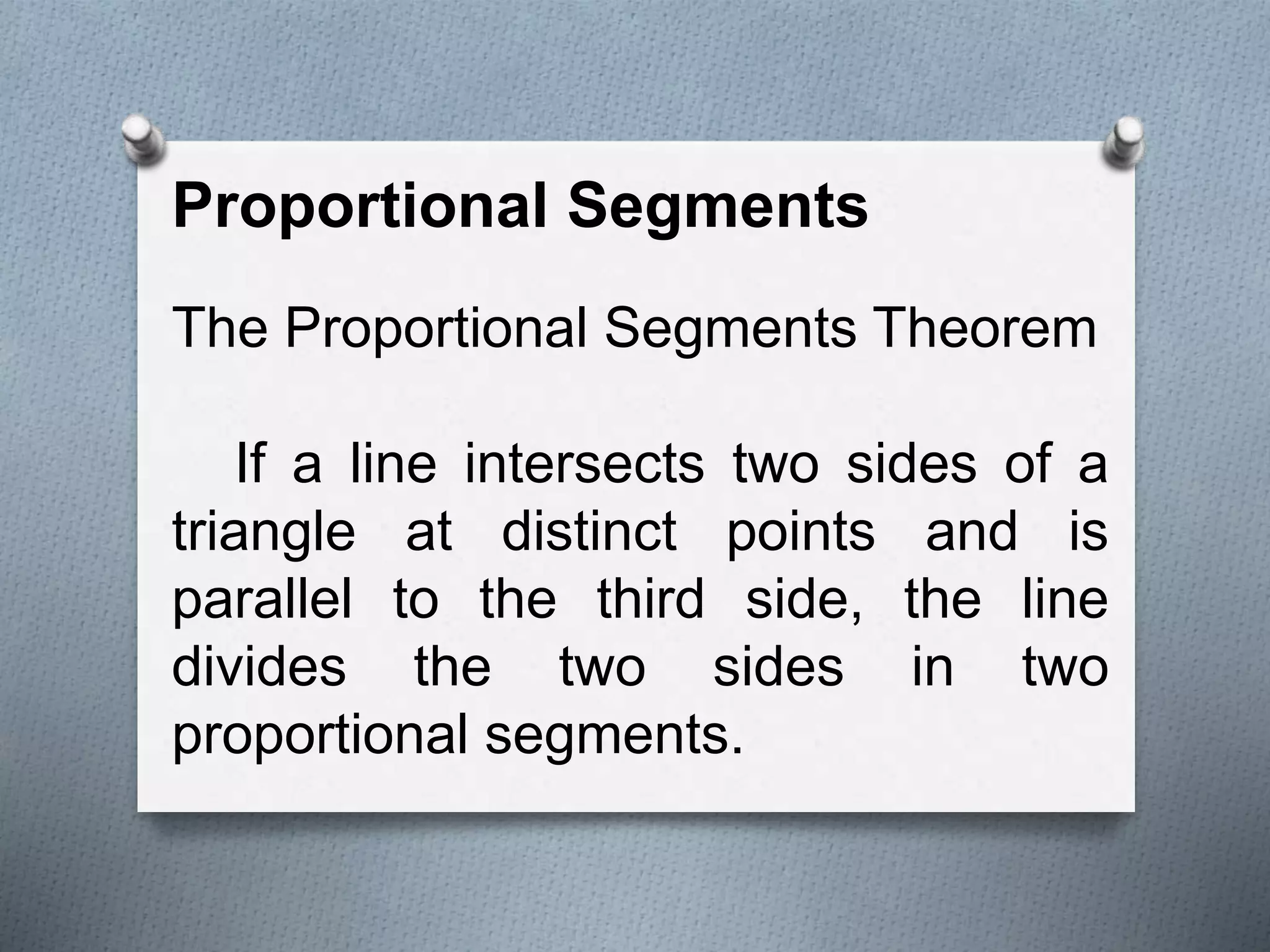 Proportional Segments

The Proportional Segments Theorem

If a line intersects two sides of a triangle at distinct points and is parallel to the third side, the line divides the two sides in two proportional segments.